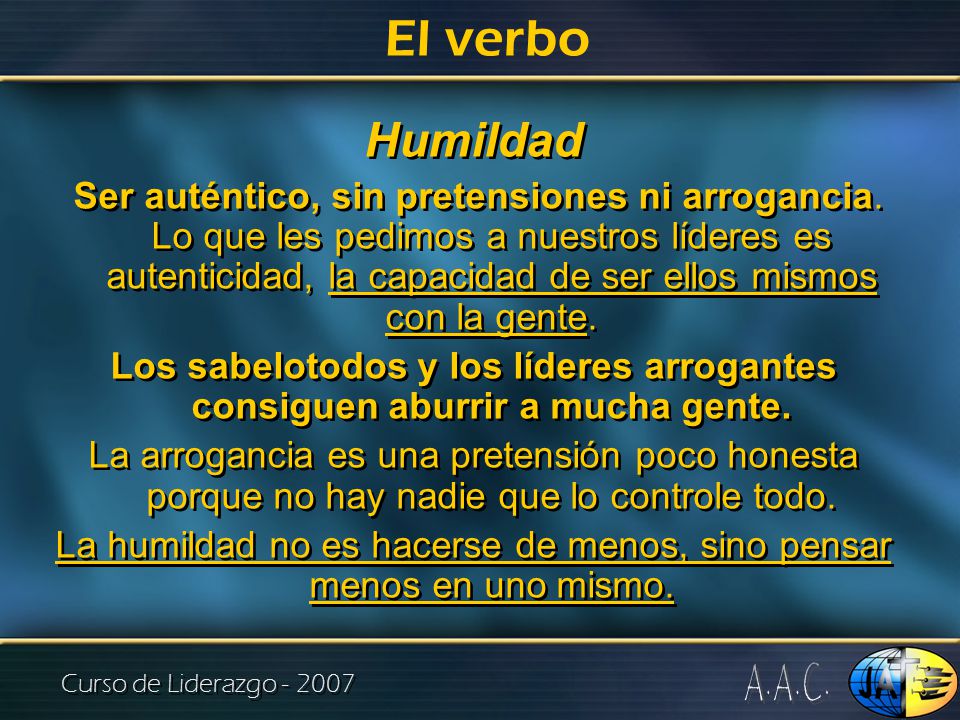 El verbo

Humildad

Ser auténtico, sin pretensiones ni arrogancia. Lo que les pedimos a nuestros líderes es autenticidad, la capacidad de ser ellos mismos con la gente.

Los sabelotodos y los líderes arrogantes consiguen aburrir a mucha gente.

La arrogancia es una pretensión poco honesta porque no hay nadie que lo controle todo.

La humildad no es hacerse de menos, sino pensar menos en uno mismo.

Curso de Liderazgo - 2007

A.A.C.

JA